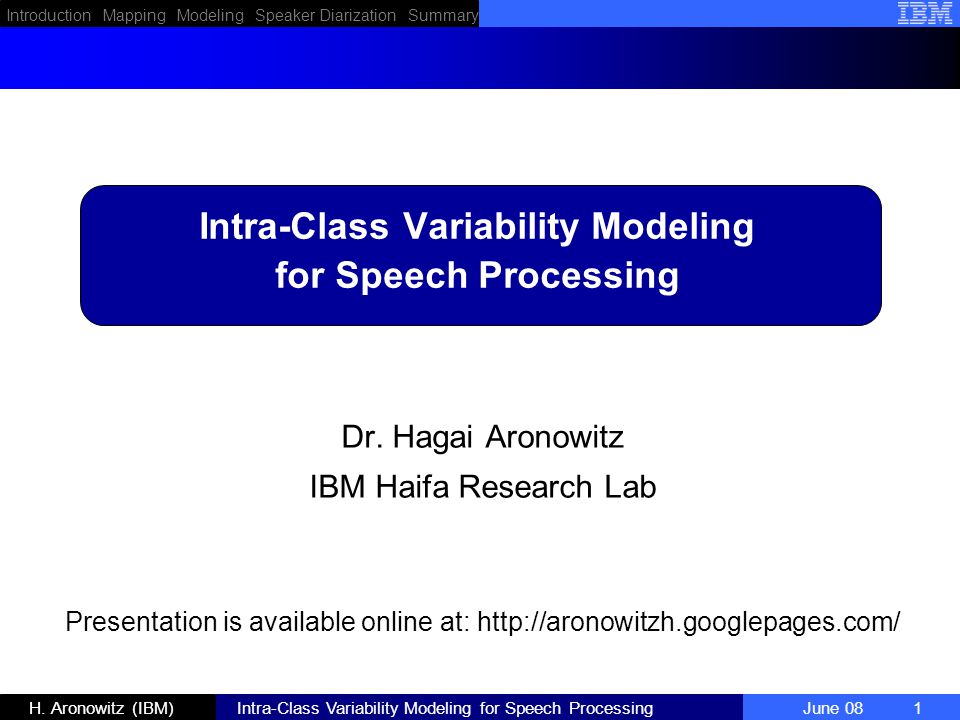 Introduction Mapping Modeling Speaker Diarization Summary

IBM

Intra-Class Variability Modeling for Speech Processing

Dr. Hagai Aronowitz

IBM Haifa Research Lab

Presentation is available online at: http://aronowitzh.googlepages.com/

H. Aronowitz (IBM) Intra-Class Variability Modeling for Speech Processing June 08 1